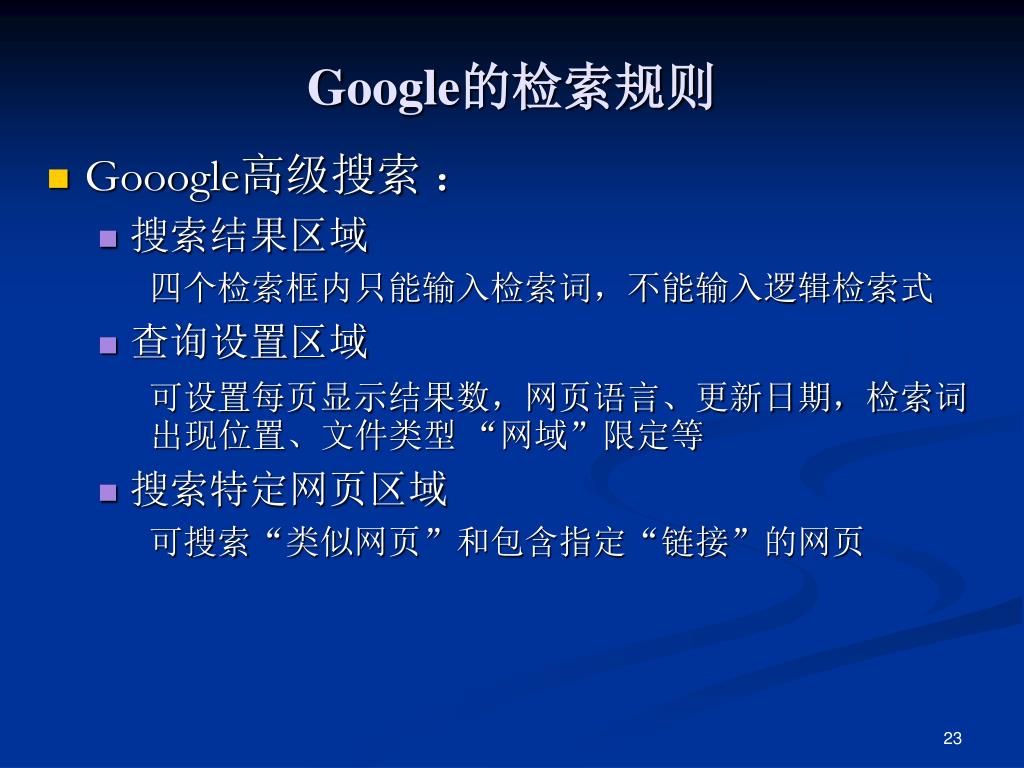 Google的检索规则

Gooogle高级搜索：

搜索结果区域

四个检索框内只能输入检索词，不能输入逻辑检索式

查询设置区域

可设置每页显示结果数，网页语言、更新日期，检索词出现位置、文件类型 “网域”限定等

搜索特定网页区域

可搜索“类似网页”和包含指定“链接”的网页

23